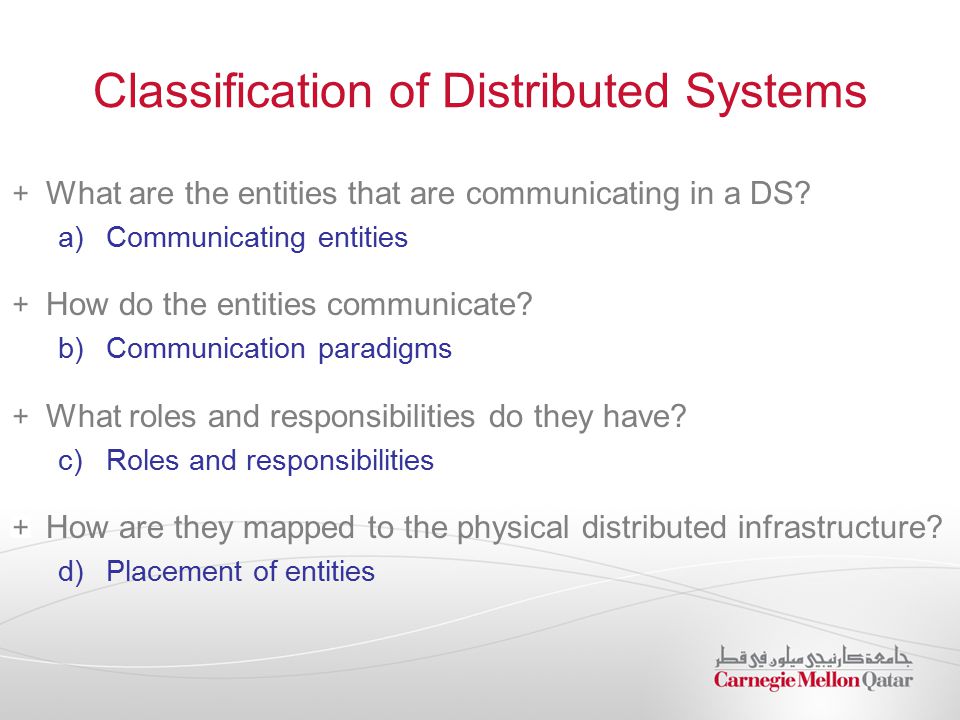 Classification of Distributed Systems

+ What are the entities that are communicating in a DS?
a) Communicating entities

+ How do the entities communicate?
b) Communication paradigms

+ What roles and responsibilities do they have?
c) Roles and responsibilities

+ How are they mapped to the physical distributed infrastructure?
d) Placement of entities

جامعة كارنيجي ميلون في قطر
Carnegie Mellon Qatar